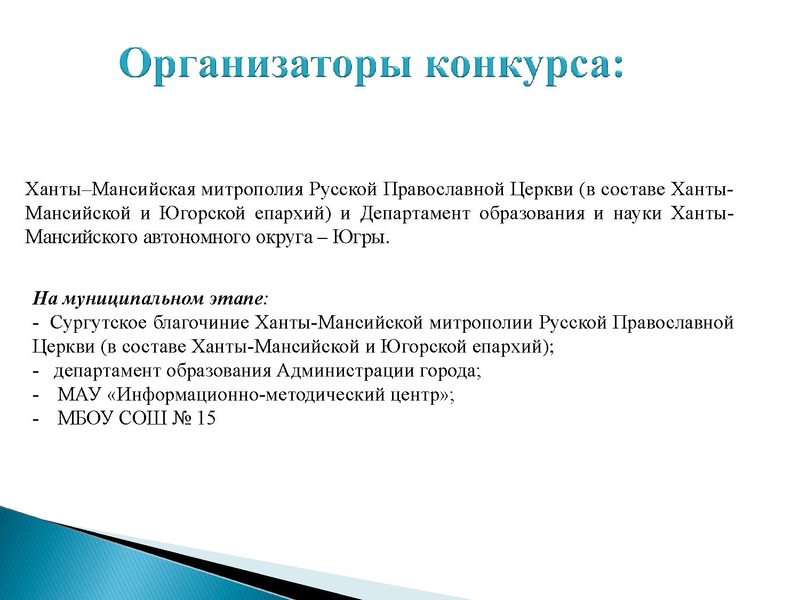 Организаторы конкурса:

Ханты–Мансийская митрополия Русской Православной Церкви (в составе Ханты-Мансийской и Югорской епархий) и Департамент образования и науки Ханты-Мансийского автономного округа – Югры.

На муниципальном этапе:
- Сургутское благочиние Ханты-Мансийской митрополии Русской Православной Церкви (в составе Ханты-Мансийской и Югорской епархий);
- департамент образования Администрации города;
- МАУ «Информационно-методический центр»;
- МБОУ СОШ № 15